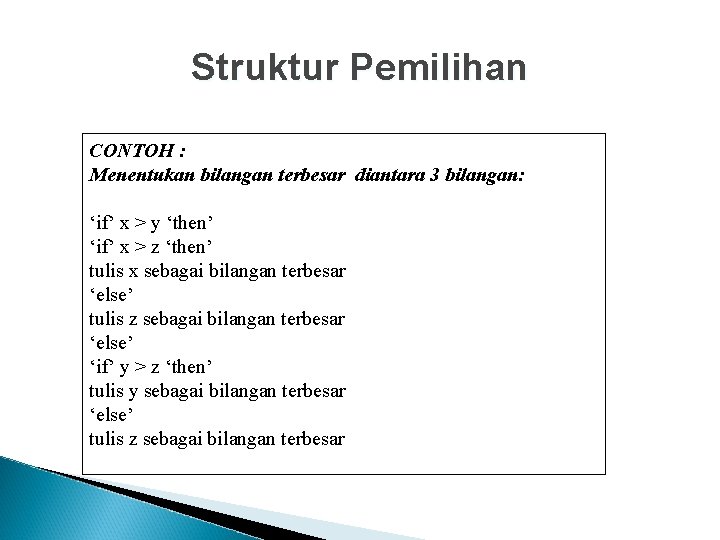 Struktur Pemilihan

CONTOH :
Menentukan bilangan terbesar diantara 3 bilangan:

‘if’ x > y ‘then’
‘if’ x > z ‘then’
tulis x sebagai bilangan terbesar
‘else’
tulis z sebagai bilangan terbesar
‘else’
‘if’ y > z ‘then’
tulis y sebagai bilangan terbesar
‘else’
tulis z sebagai bilangan terbesar